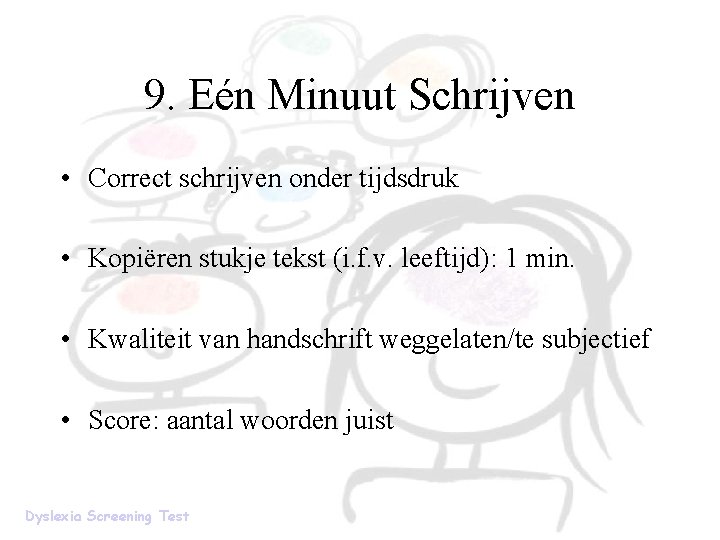 9. Eén Minuut Schrijven

• Correct schrijven onder tijdsdruk

• Kopiëren stukje tekst (i.f.v. leeftijd): 1 min.

• Kwaliteit van handschrift weggelaten/te subjectief

• Score: aantal woorden juist

Dyslexia Screening Test